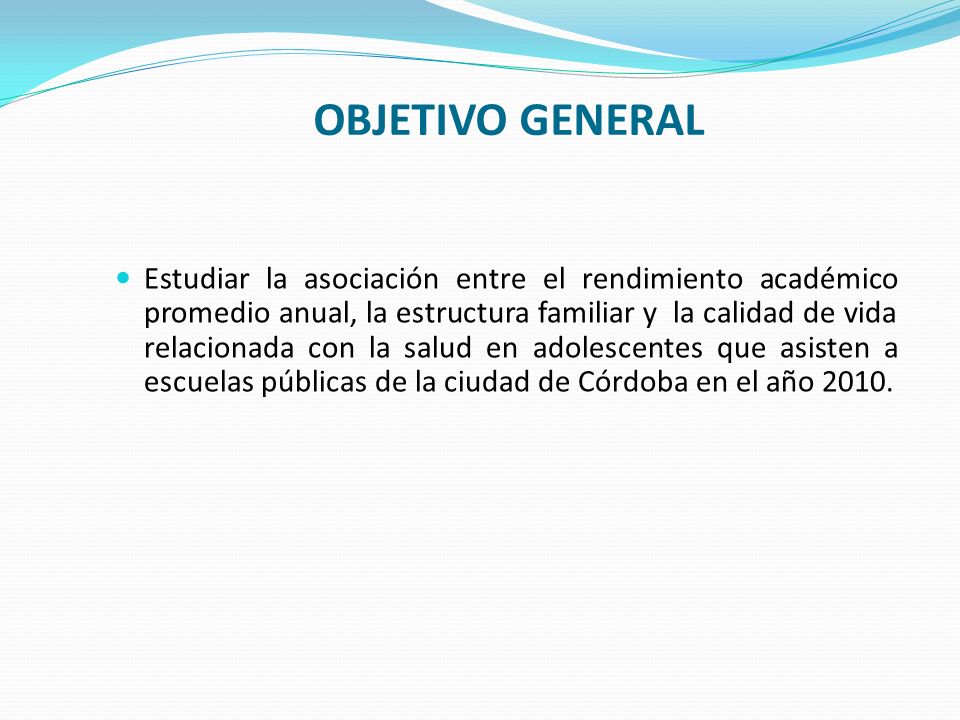 OBJETIVO GENERAL

Estudiar la asociación entre el rendimiento académico promedio anual, la estructura familiar y la calidad de vida relacionada con la salud en adolescentes que asisten a escuelas públicas de la ciudad de Córdoba en el año 2010.